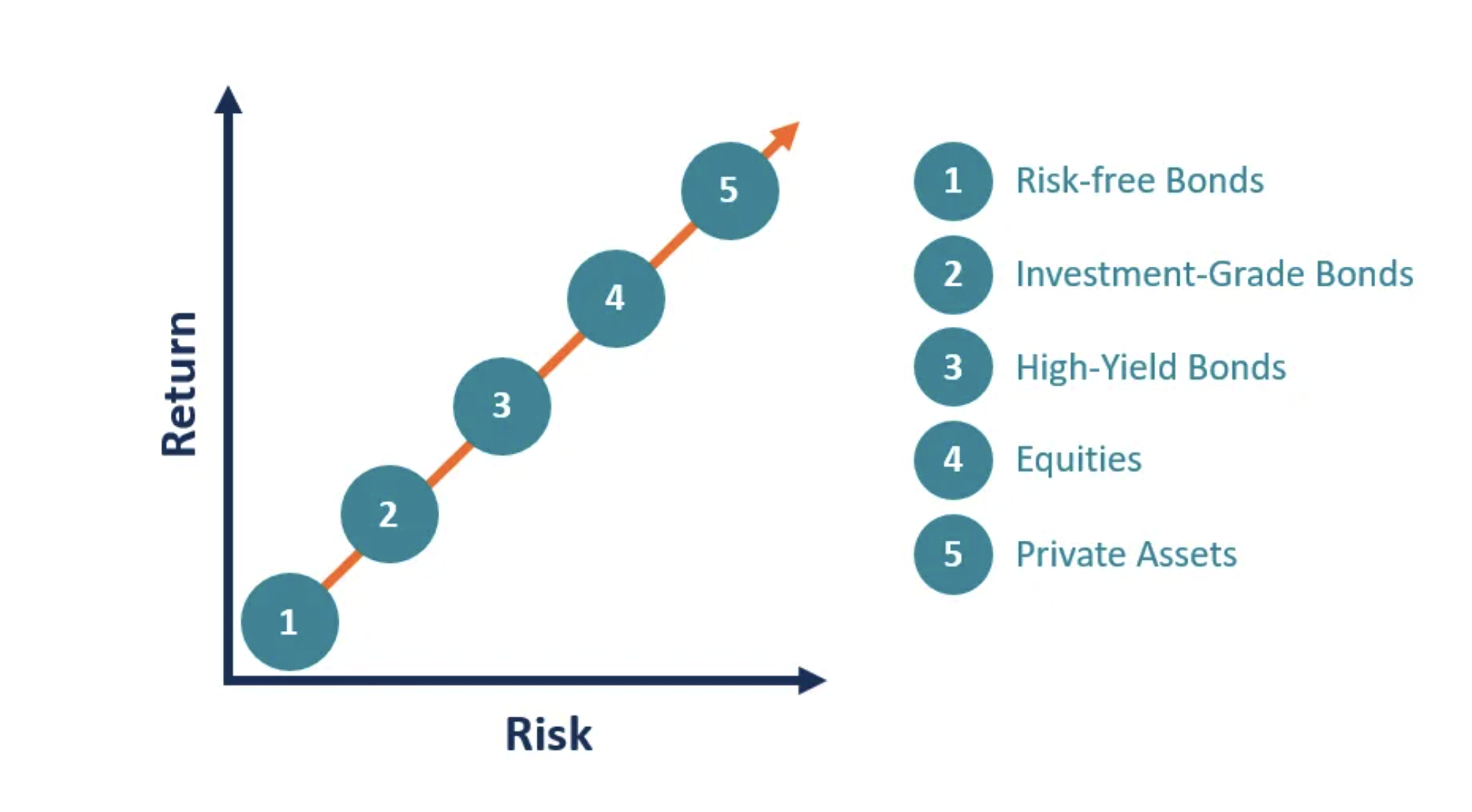 Return

5
4
3
2
1

Risk

1 Risk-free Bonds
2 Investment-Grade Bonds
3 High-Yield Bonds
4 Equities
5 Private Assets